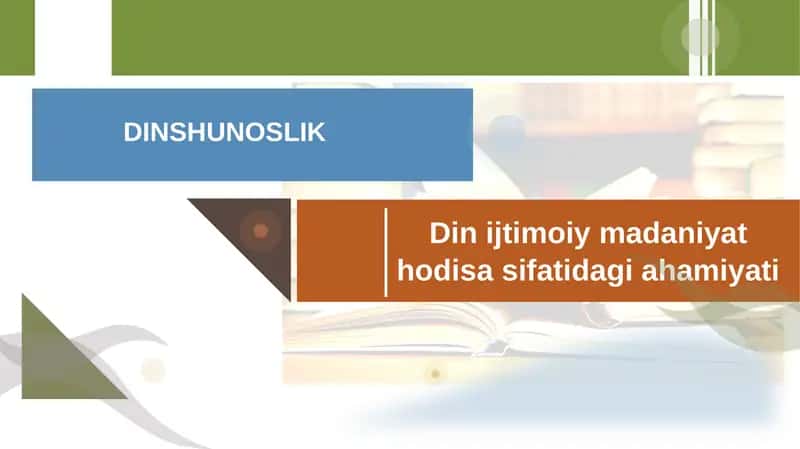 DINSHUNOSLIK

Din ijtimoiy madaniyat hodisa sifatidagi ahamiyati